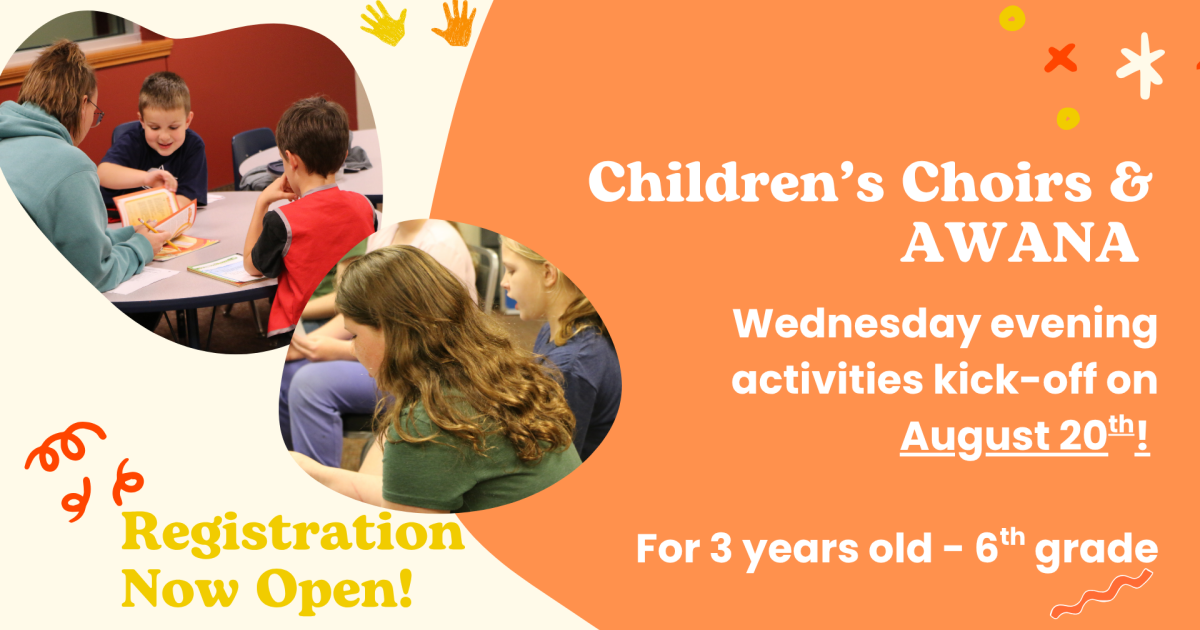 Children's Choirs & AWANA

Wednesday evening activities kick-off on August 20$^{th}$!

For 3 years old - 6$^{th}$ grade

Registration Now Open!